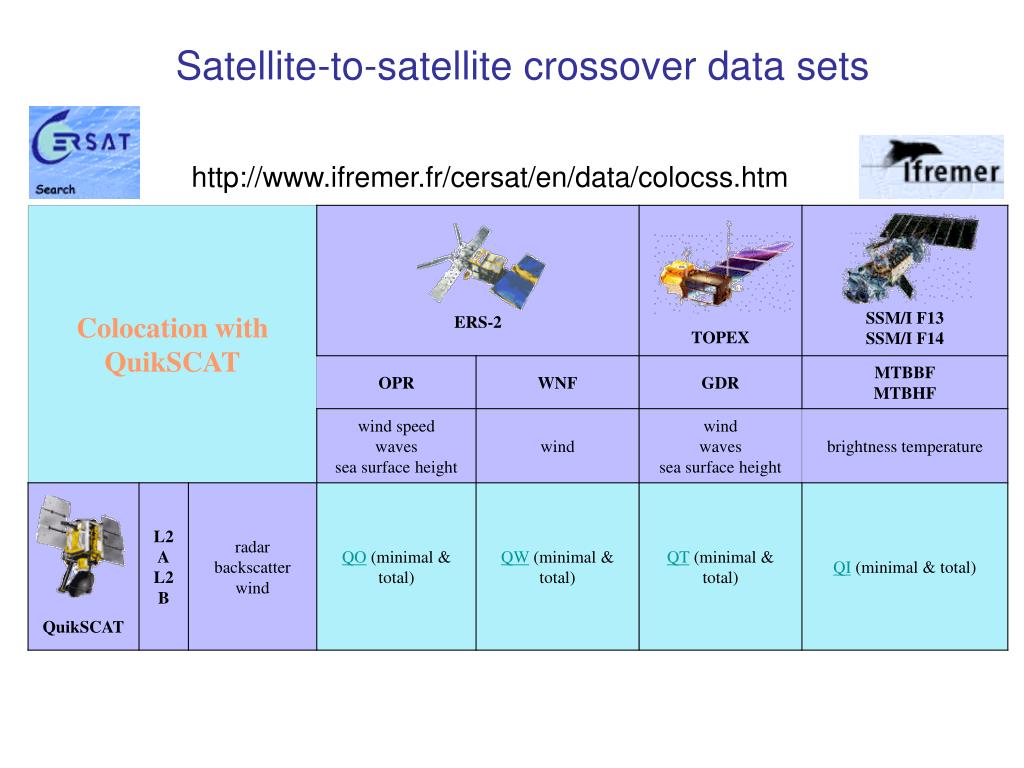 Satellite-to-satellite crossover data sets

CERSAT
Search

http://www.ifremer.fr/cersat/en/data/colocss.htm

Ifremer

| Colocation with QuikSCAT | | | ERS-2 | | TOPEX | SSM/I F13 SSM/I F14 |
|---|---|---|---|---|---|---|
| | | | OPR | WNF | GDR | MTBBF MTBHF |
| | | | wind speed waves sea surface height | wind | wind waves sea surface height | brightness temperature |
| QuikSCAT | L2 A L2 B | radar backscatter wind | QO (minimal & total) | QW (minimal & total) | QT (minimal & total) | QI (minimal & total) |